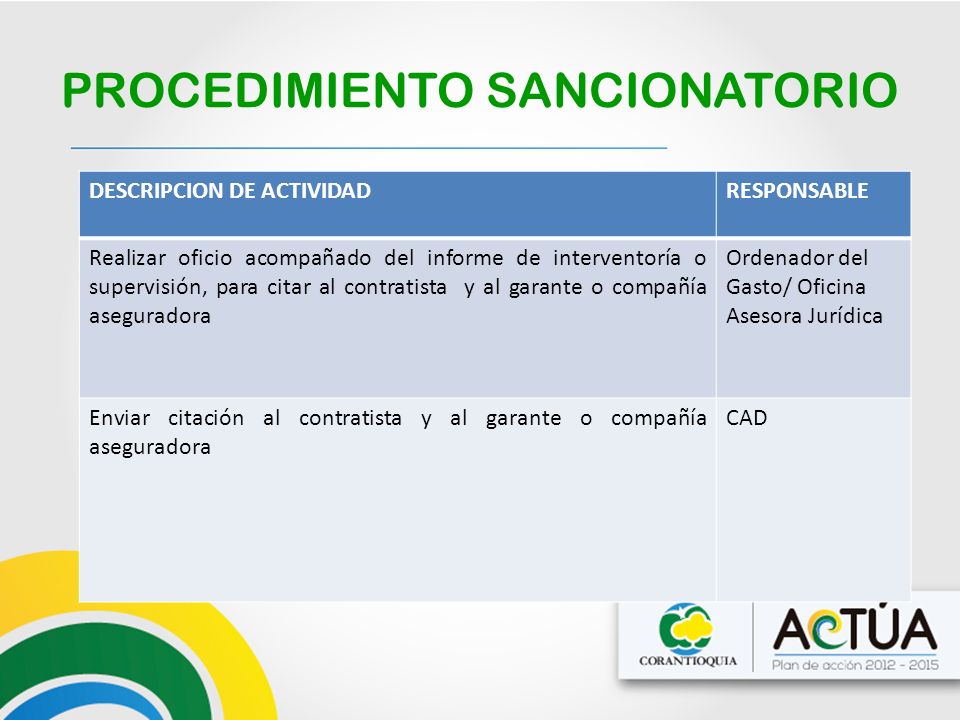 PROCEDIMIENTO SANCIONATORIO

| DESCRIPCION DE ACTIVIDAD | RESPONSABLE |
|---|---|
| Realizar oficio acompañado del informe de interventoría o supervisión, para citar al contratista y al garante o compañía aseguradora | Ordenador del Gasto/ Oficina Asesora Jurídica |
| Enviar citación al contratista y al garante o compañía aseguradora | CAD |

CORANTIOQUIA

ACTÚA
Plan de acción 2012 - 2015